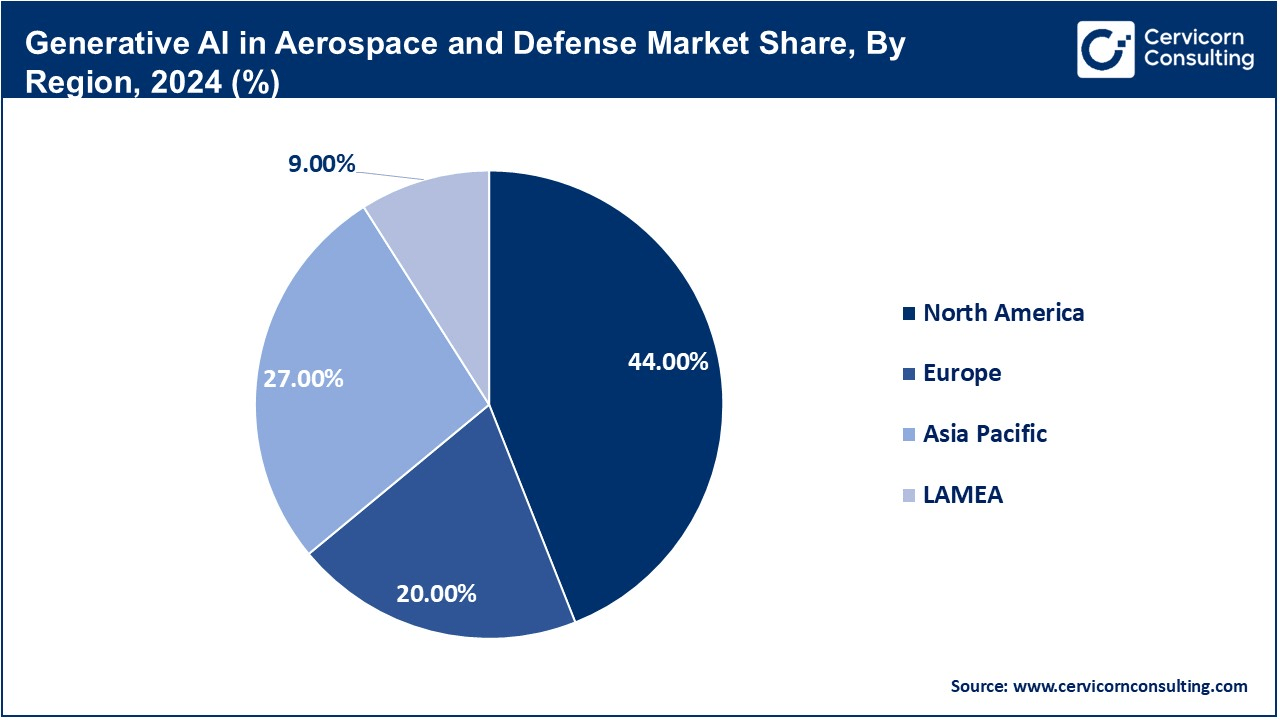 Generative AI in Aerospace and Defense Market Share, By Region, 2024 (%)

Cervicorn Consulting

9.00%

44.00%

27.00%

20.00%

North America

Europe

Asia Pacific

LAMEA

Source: www.cervicornconsulting.com